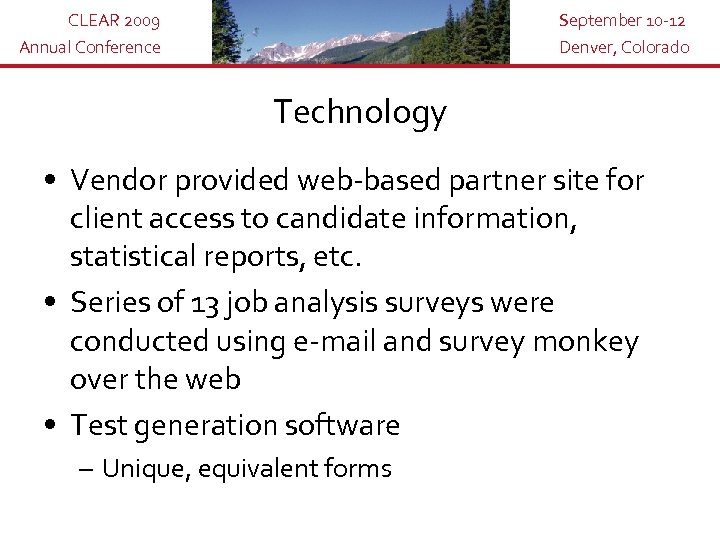 CLEAR 2009
Annual Conference

September 10-12
Denver, Colorado

Technology

• Vendor provided web-based partner site for client access to candidate information, statistical reports, etc.
• Series of 13 job analysis surveys were conducted using e-mail and survey monkey over the web
• Test generation software
– Unique, equivalent forms